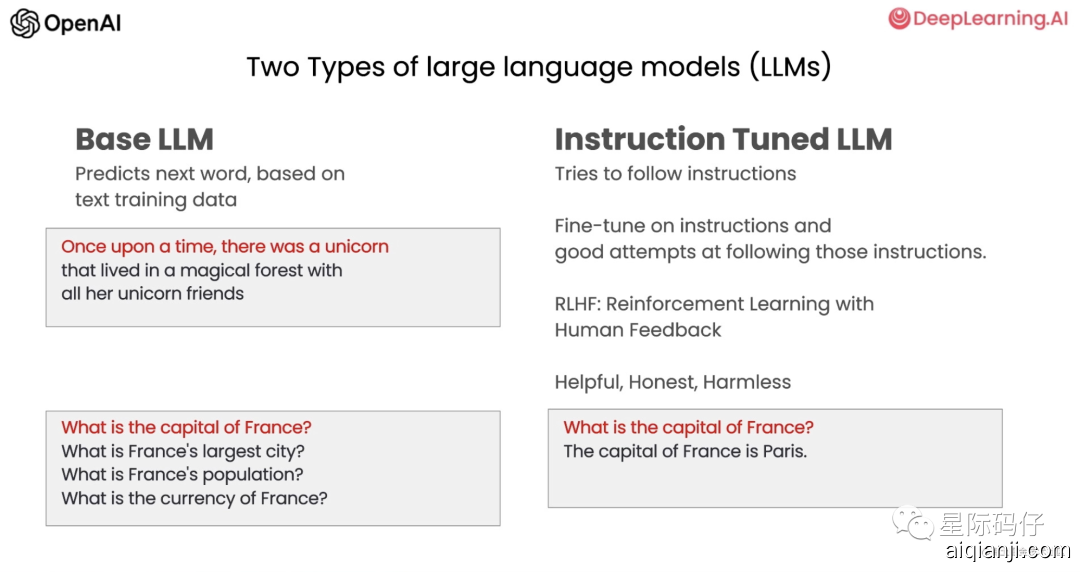 OpenAI

DeepLearning.AI

Two Types of large language models (LLMs)

Base LLM
Predicts next word, based on text training data

Once upon a time, there was a unicorn
that lived in a magical forest with all her unicorn friends

What is the capital of France?
What is France's largest city?
What is France's population?
What is the currency of France?

Instruction Tuned LLM
Tries to follow instructions

Fine-tune on instructions and good attempts at following those instructions.

RLHF: Reinforcement Learning with Human Feedback

Helpful, Honest, Harmless

What is the capital of France?
The capital of France is Paris.

星际码仔
aiqianji.com